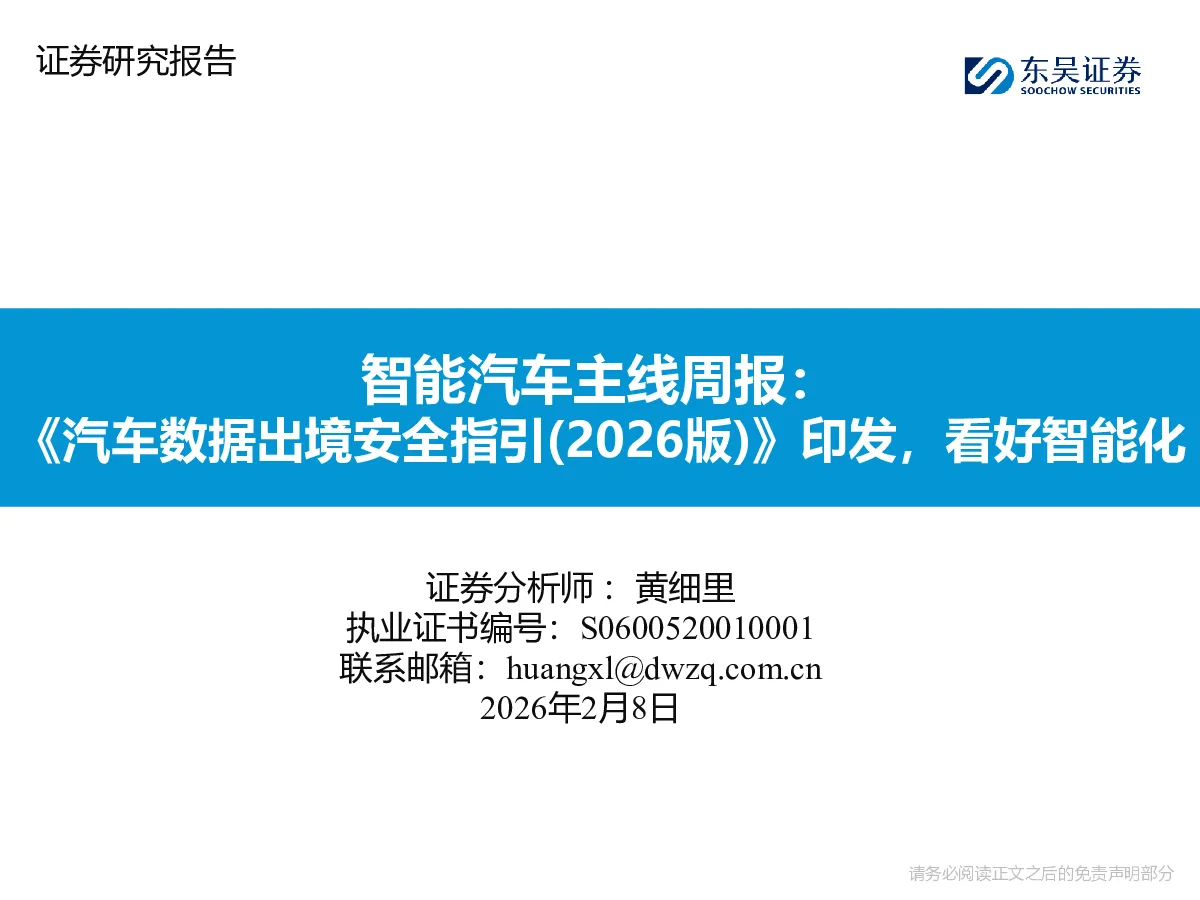 证券研究报告

东吴证券
SOOCHOW SECURITIES

智能汽车主线周报：
《汽车数据出境安全指引(2026版)》印发，看好智能化

证券分析师： 黄细里
执业证书编号：S0600520010001
联系邮箱：huangxl@dwzq.com.cn
2026年2月8日

请务必阅读正文之后的免责声明部分